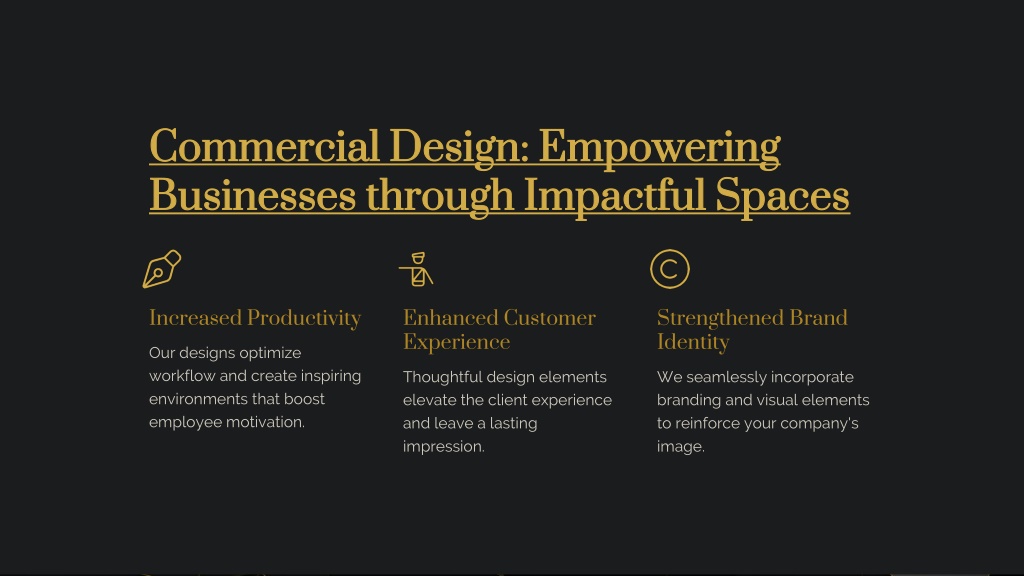 Commercial Design: Empowering Businesses through Impactful Spaces

Increased Productivity

Our designs optimize workflow and create inspiring environments that boost employee motivation.

Enhanced Customer Experience

Thoughtful design elements elevate the client experience and leave a lasting impression.

Strengthened Brand Identity

We seamlessly incorporate branding and visual elements to reinforce your company's image.